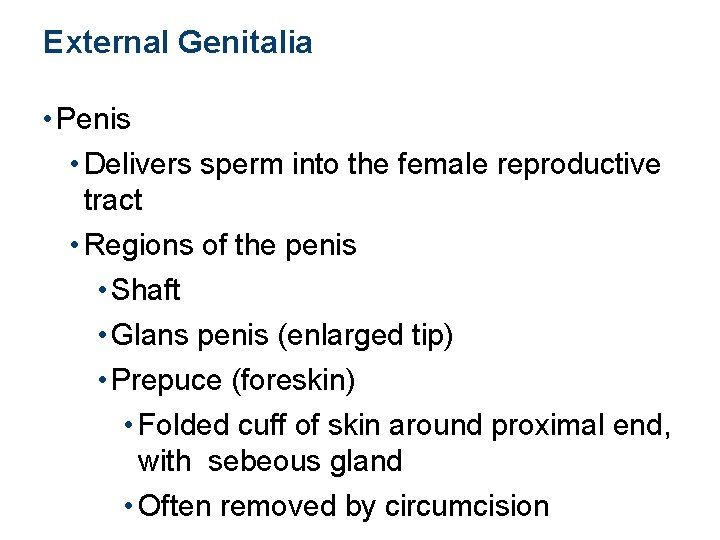 External Genitalia

• Penis

• Delivers sperm into the female reproductive tract

• Regions of the penis

• Shaft

• Glans penis (enlarged tip)

• Prepuce (foreskin)

• Folded cuff of skin around proximal end, with sebeous gland

• Often removed by circumcision